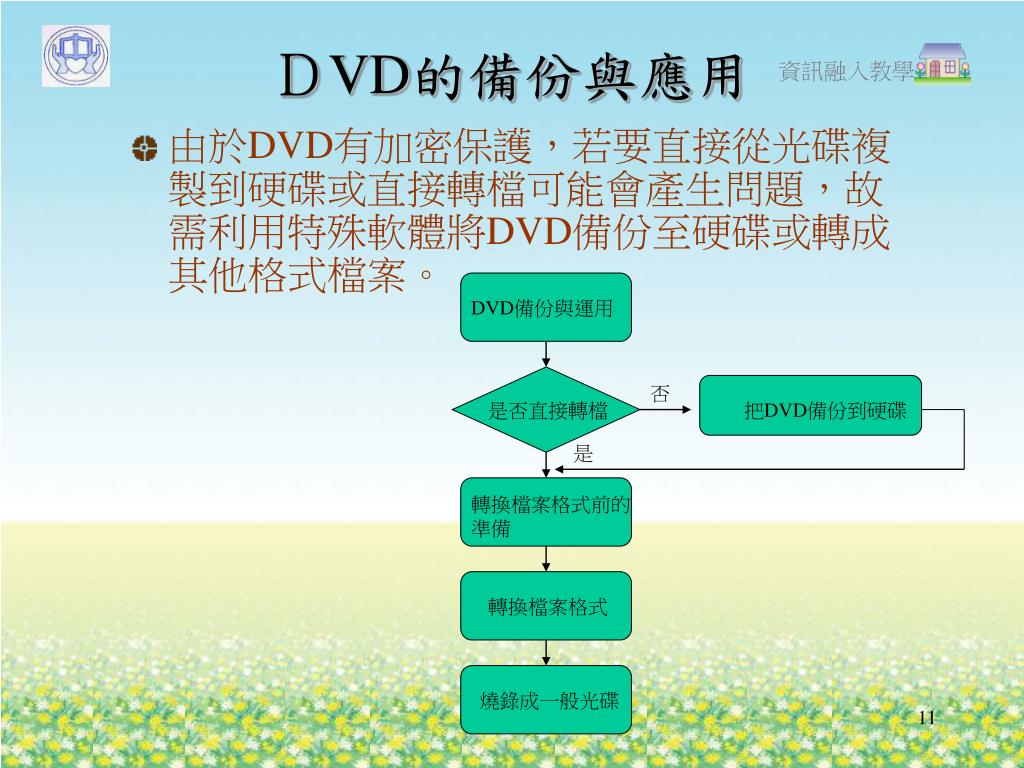 DVD的備份與應用

資訊融入教學

由於DVD有加密保護，若要直接從光碟複製到硬碟或直接轉檔可能會產生問題，故需利用特殊軟體將DVD備份至硬碟或轉成其他格式檔案。

DVD備份與運用

是否直接轉檔

否

把DVD備份到硬碟

是

轉換檔案格式前的準備

轉換檔案格式

燒錄成一般光碟

11